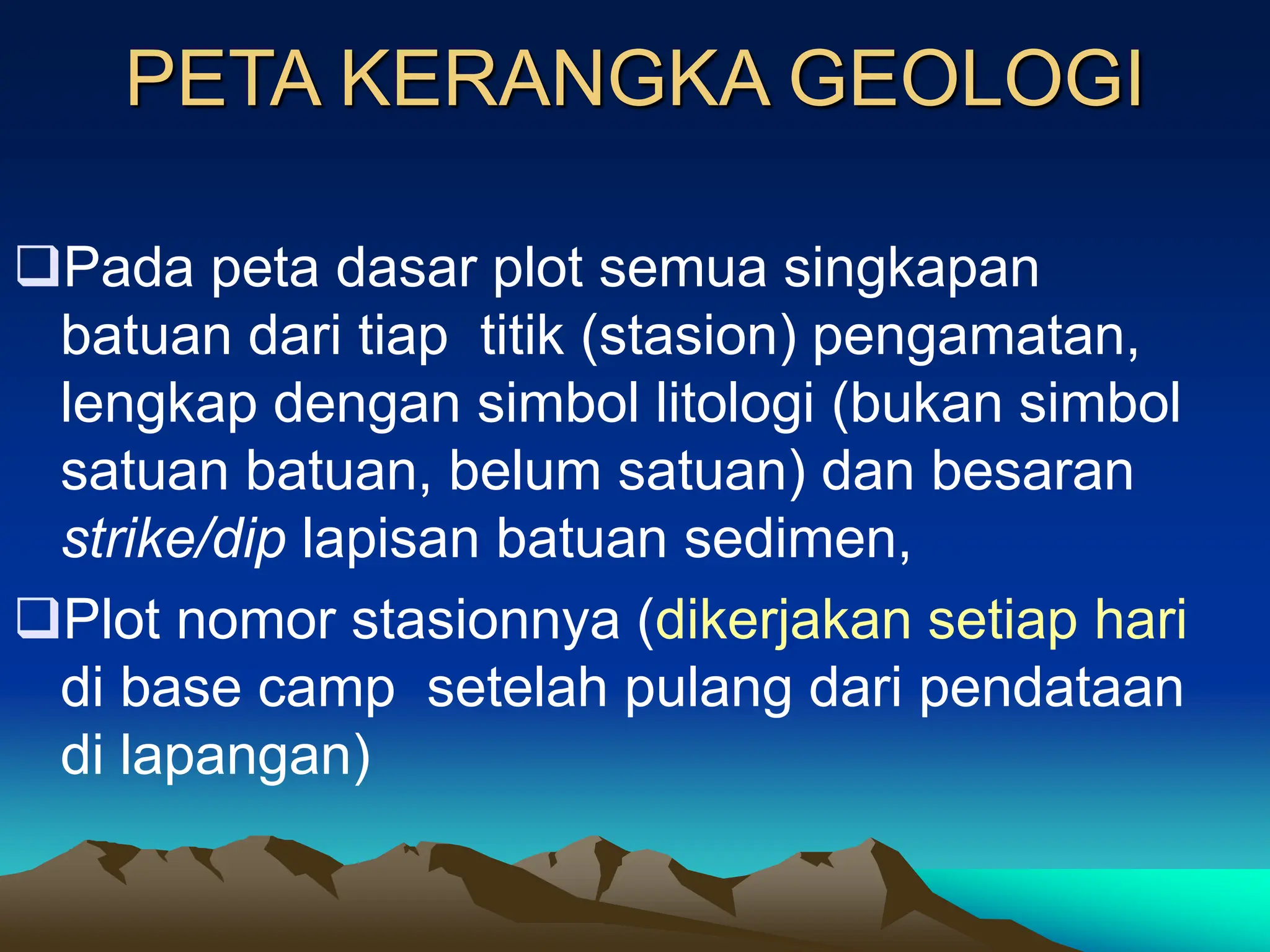 PETA KERANGKA GEOLOGI

❑Pada peta dasar plot semua singkapan batuan dari tiap titik (stasion) pengamatan, lengkap dengan simbol litologi (bukan simbol satuan batuan, belum satuan) dan besaran strike/dip lapisan batuan sedimen,

❑Plot nomor stasionnya (dikerjakan setiap hari di base camp setelah pulang dari pendataan di lapangan)